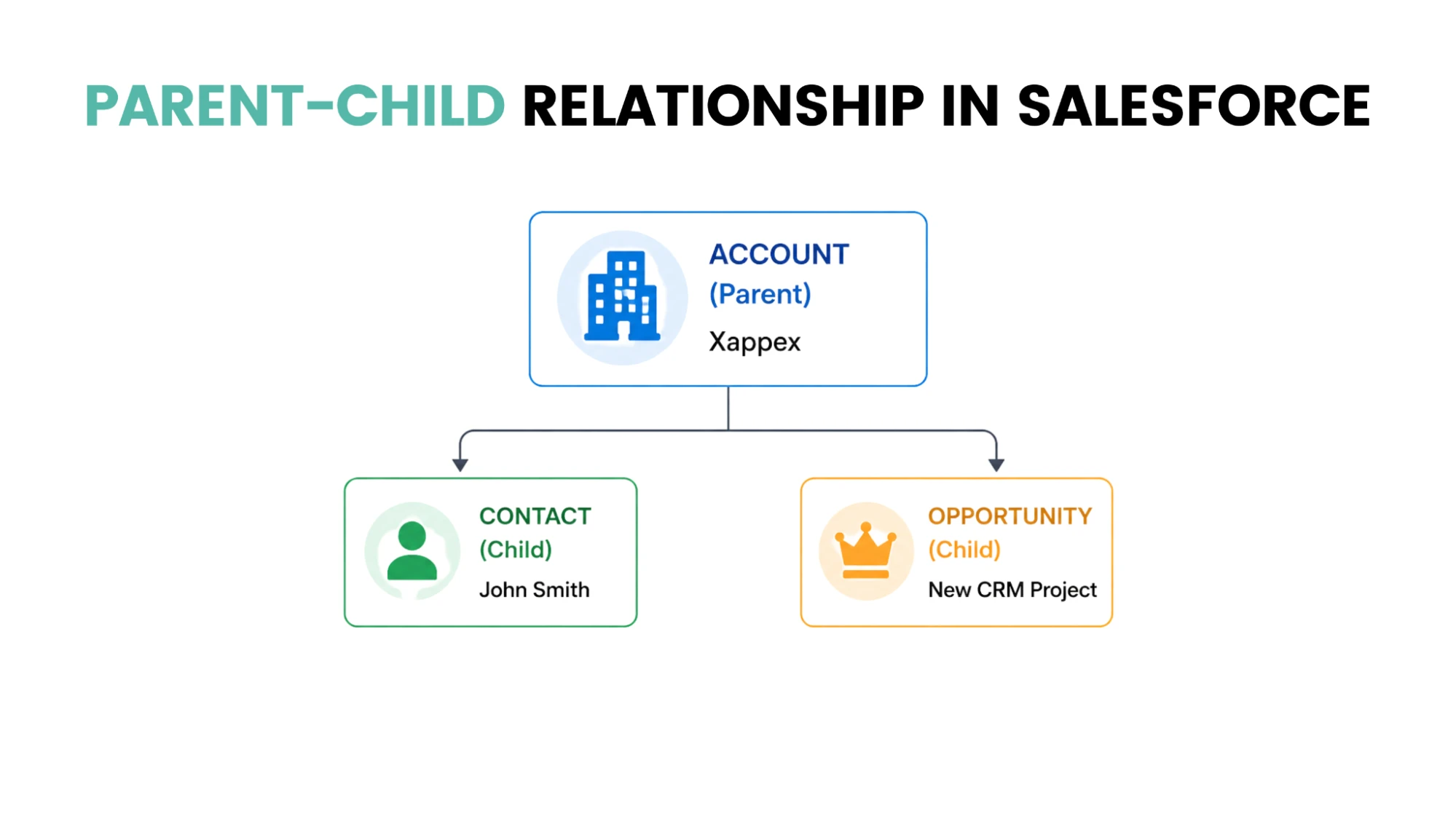 PARENT-CHILD RELATIONSHIP IN SALESFORCE

ACCOUNT
(Parent)
Xappex

CONTACT
(Child)
John Smith

OPPORTUNITY
(Child)
New CRM Project